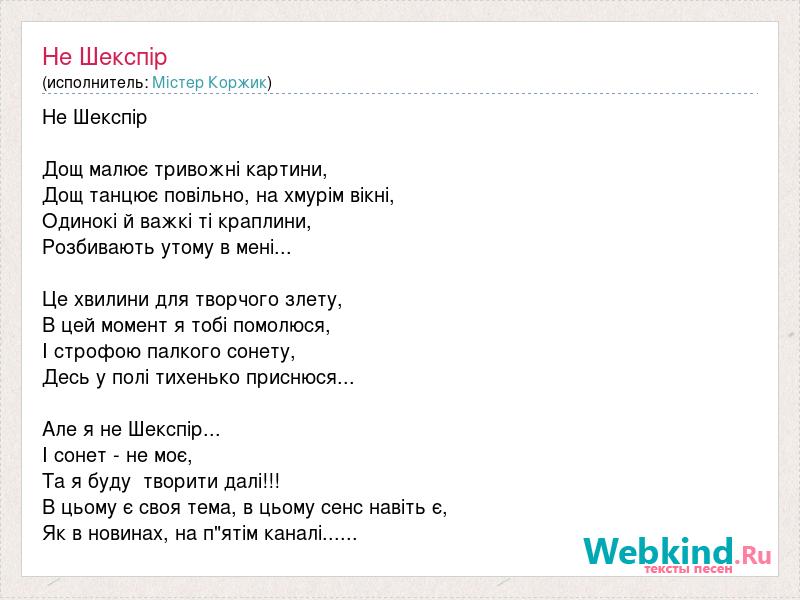 Не Шекспір
(исполнитель: Містер Коржик)

Не Шекспір

Дощ малює тривожні картини,
Дощ танцює повільно, на хмурім вікні,
Одинокі й важкі ті краплини,
Розбивають утому в мені...

Це хвилини для творчого злету,
В цей момент я тобі помолюся,
І строфою палкого сонету,
Десь у полі тихенько приснюся...

Але я не Шекспір...
І сонет - не моє,
Та я буду творити далі!!!
В цьому є своя тема, в цьому сенс навіть є,
Як в новинах, на п"ятім каналі......

Webkind.Ru
тексты песен